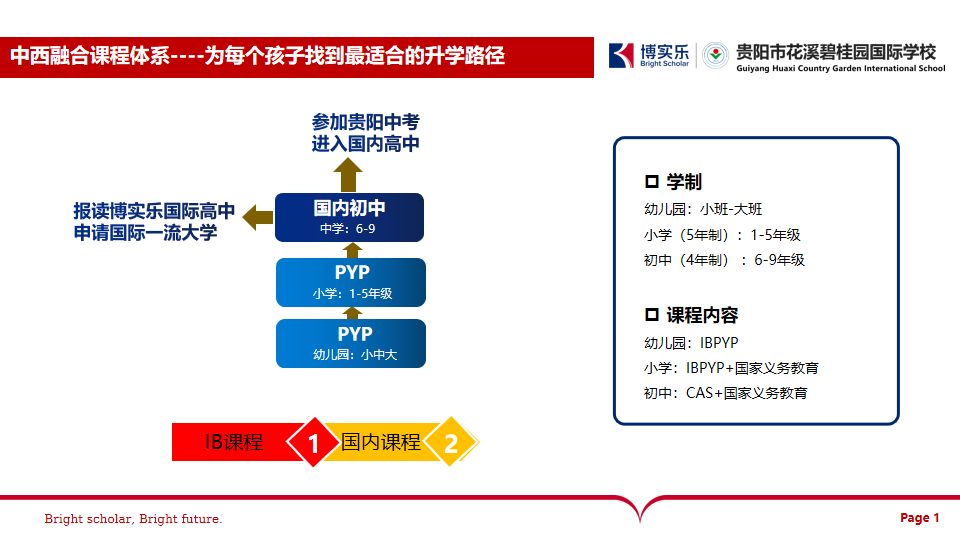 中西融合课程体系----为每个孩子找到最适合的升学路径

博实乐 Bright Scholar

贵阳市花溪碧桂园国际学校
Guiyang Huaxi Country Garden International School

参加贵阳中考
进入国内高中

报读博实乐国际高中
申请国际一流大学

国内初中
中学：6-9

PYP
小学：1-5年级

PYP
幼儿园：小中大

IB课程 1 国内课程 2

学制
幼儿园：小班-大班
小学（5年制）：1-5年级
初中（4年制）：6-9年级

课程内容
幼儿园：IBPYP
小学：IBPYP+国家义务教育
初中：CAS+国家义务教育

Bright scholar, Bright future.

Page 1